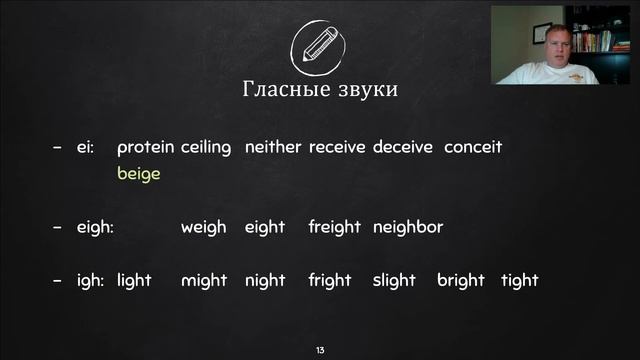 Гласные звуки

– ei: protein ceiling neither receive deceive conceit beige

– eigh: weigh eight freight neighbor

– igh: light might night fright slight bright tight

13